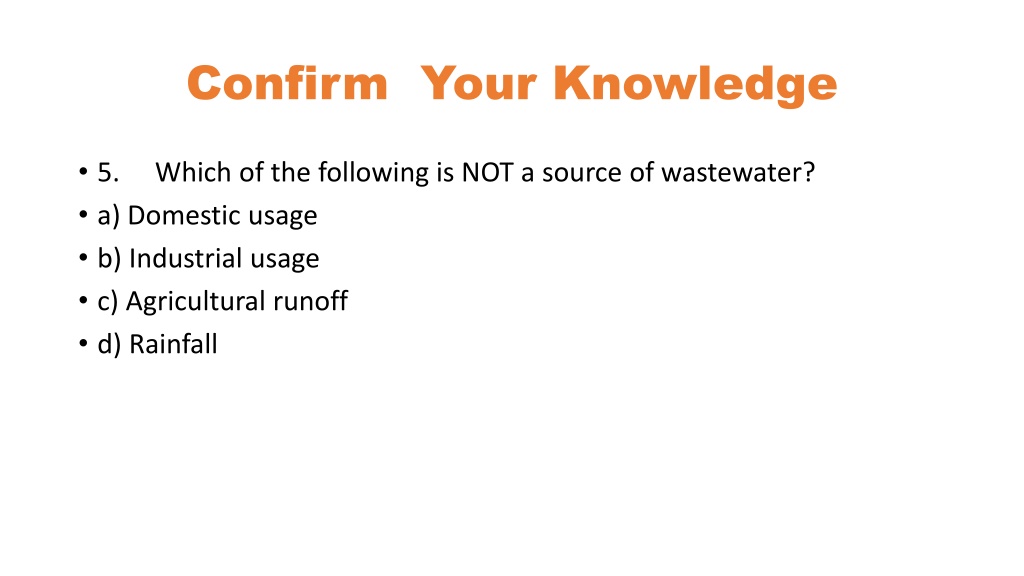 Confirm Your Knowledge

• 5. Which of the following is NOT a source of wastewater?
• a) Domestic usage
• b) Industrial usage
• c) Agricultural runoff
• d) Rainfall